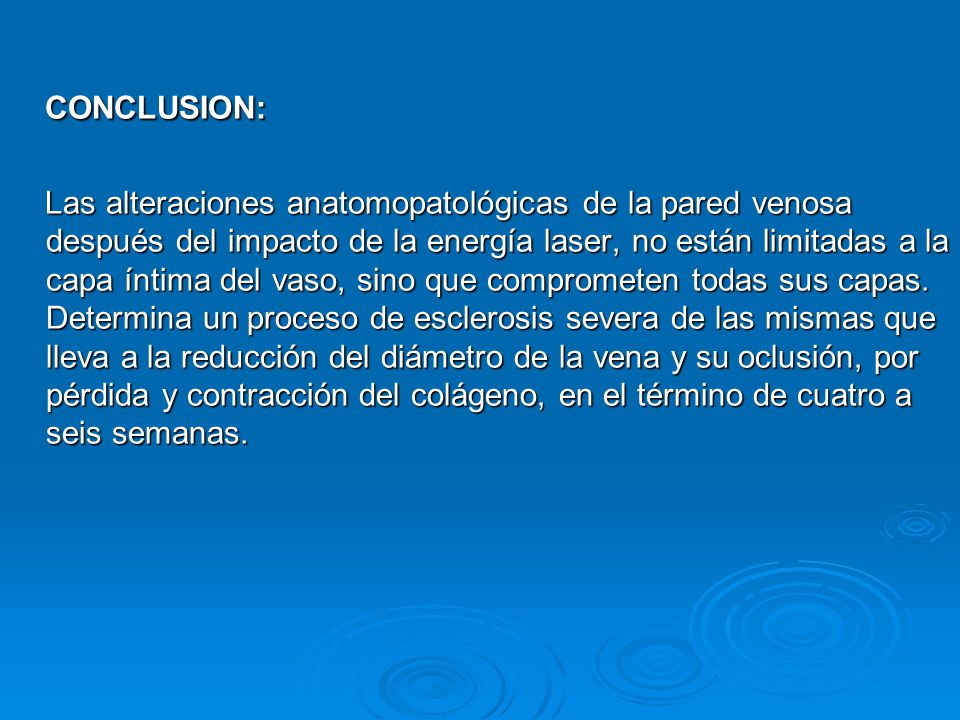 CONCLUSION:

Las alteraciones anatomopatológicas de la pared venosa después del impacto de la energía laser, no están limitadas a la capa íntima del vaso, sino que comprometen todas sus capas. Determina un proceso de esclerosis severa de las mismas que lleva a la reducción del diámetro de la vena y su oclusión, por pérdida y contracción del colágeno, en el término de cuatro a seis semanas.